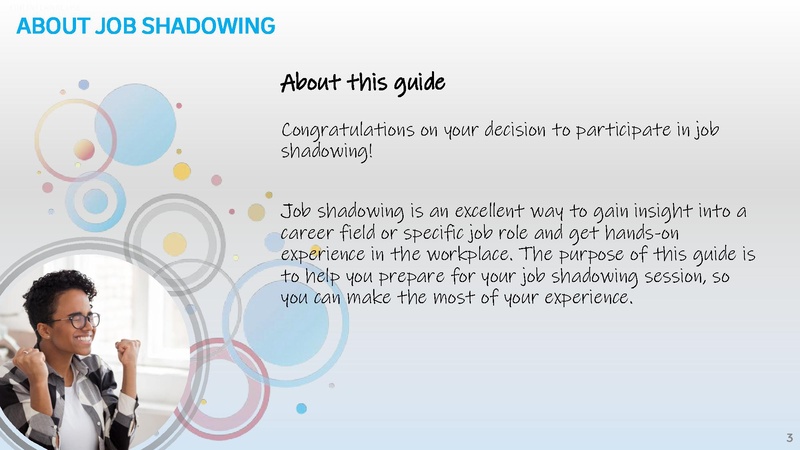 ABOUT JOB SHADOWING

About this guide

Congratulations on your decision to participate in job shadowing!

Job shadowing is an excellent way to gain insight into a career field or specific job role and get hands-on experience in the workplace. The purpose of this guide is to help you prepare for your job shadowing session, so you can make the most of your experience.

3